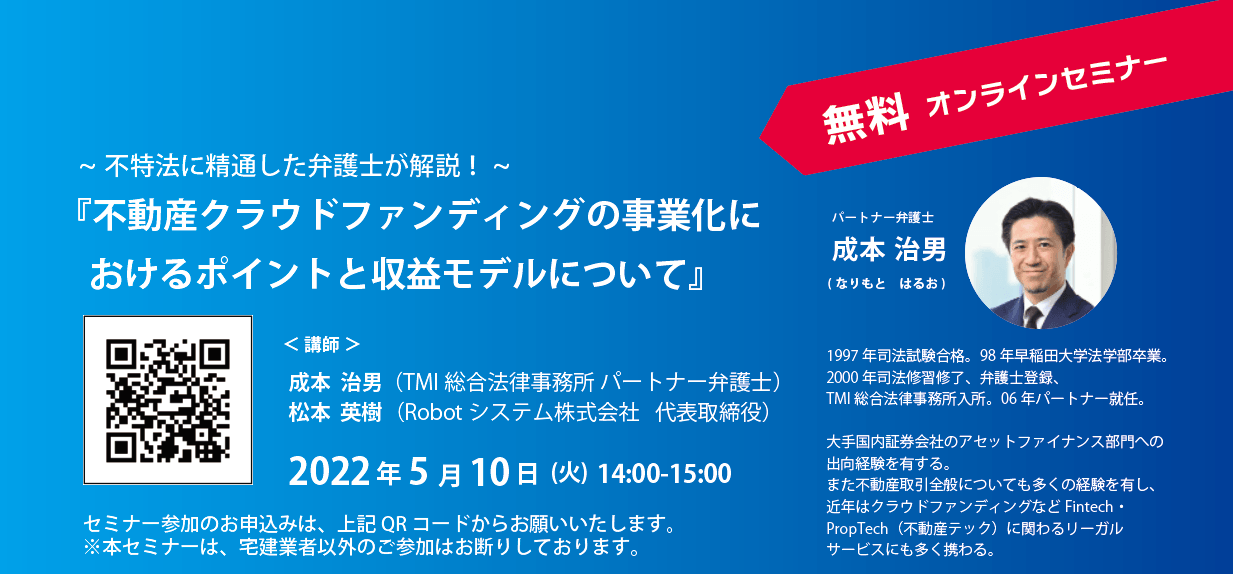 無料 オンラインセミナー

~ 不特法に精通した弁護士が解説！ ~

『不動産クラウドファンディングの事業化におけるポイントと収益モデルについて』

＜講師＞

成本 治男（TMI 総合法律事務所 パートナー弁護士）
松本 英樹（Robot システム株式会社 代表取締役）

2022 年 5 月 10 日（火）14:00-15:00

セミナー参加のお申込みは、上記 QR コードからお願いいたします。
※本セミナーは、宅建業者以外のご参加はお断りしております。

パートナー弁護士
成本 治男
（なりもと はるお）

1997 年司法試験合格。98 年早稲田大学法学部卒業。
2000 年司法修習修了、弁護士登録、
TMI 総合法律事務所入所。06 年パートナー就任。

大手国内証券会社のアセットファイナンス部門への出向経験を有する。
また不動産取引全般についても多くの経験を有し、近年はクラウドファンディングなど Fintech・PropTech（不動産テック）に関わるリーガルサービスにも多く携わる。